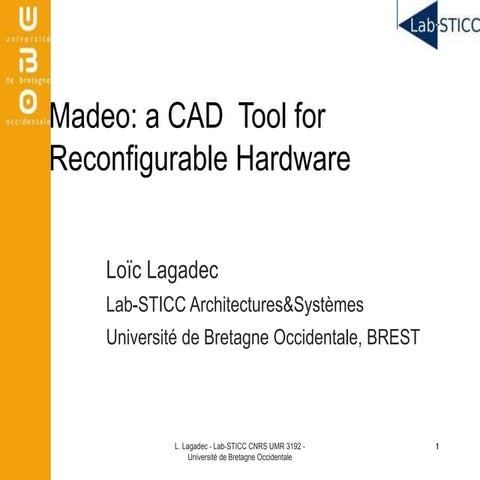 U
université
B
de bretagne
O
occidentale

Lab-STICC

Madeo: a CAD Tool for Reconfigurable Hardware

Loïc Lagadec
Lab-STICC Architectures&Systèmes
Université de Bretagne Occidentale, BREST

L. Lagadec - Lab-STICC CNRS UMR 3192 - Université de Bretagne Occidentale

1